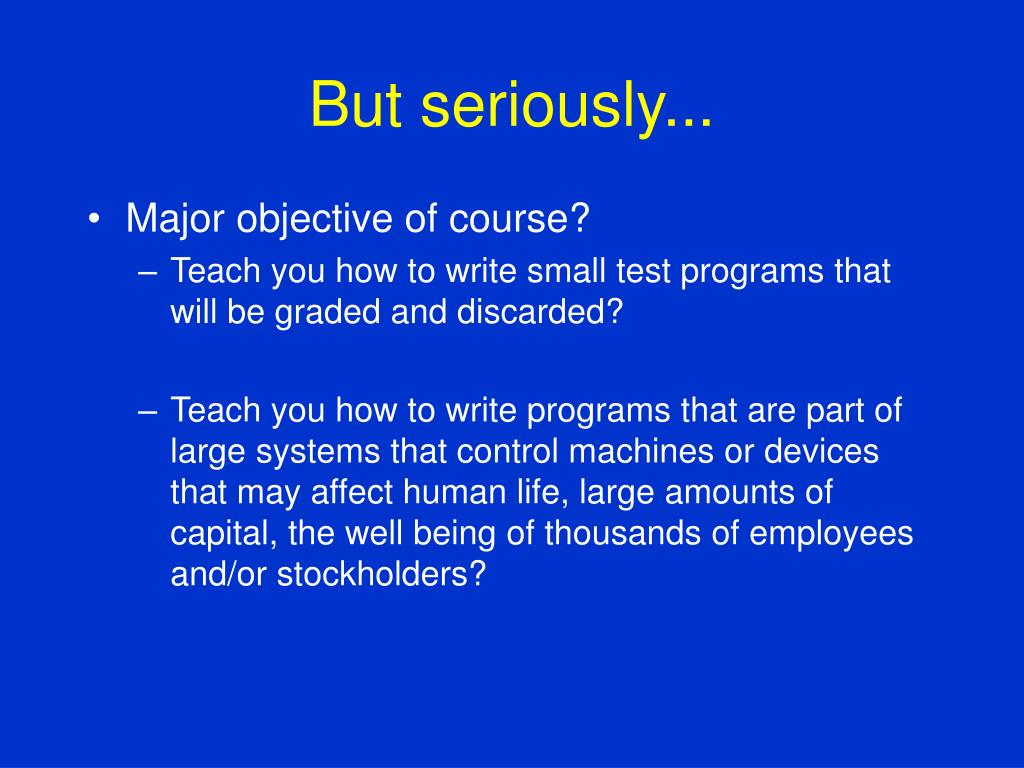 But seriously...

• Major objective of course?
– Teach you how to write small test programs that will be graded and discarded?

– Teach you how to write programs that are part of large systems that control machines or devices that may affect human life, large amounts of capital, the well being of thousands of employees and/or stockholders?